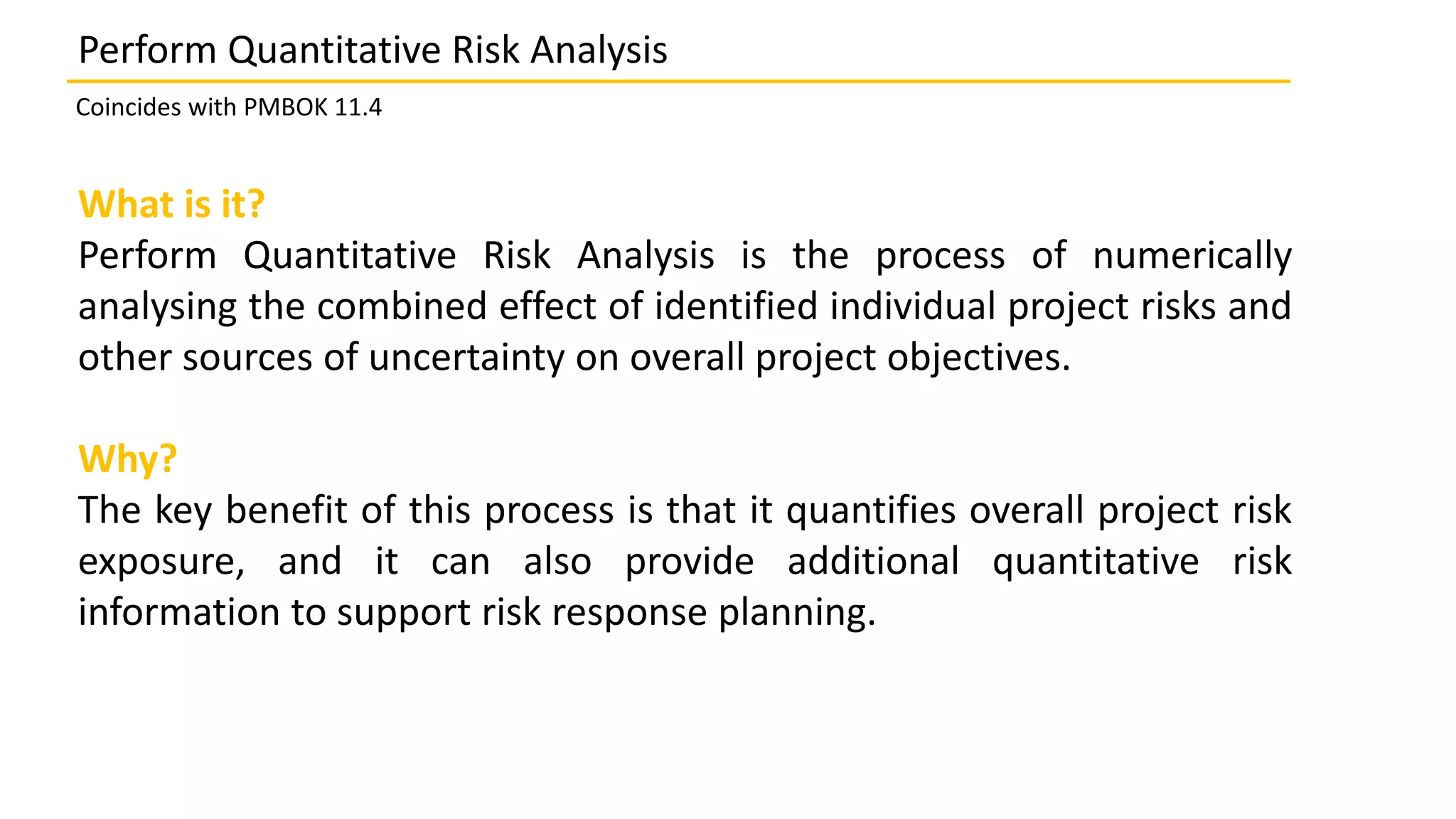 Perform Quantitative Risk Analysis

Coincides with PMBOK 11.4

What is it?
Perform Quantitative Risk Analysis is the process of numerically analysing the combined effect of identified individual project risks and other sources of uncertainty on overall project objectives.

Why?
The key benefit of this process is that it quantifies overall project risk exposure, and it can also provide additional quantitative risk information to support risk response planning.